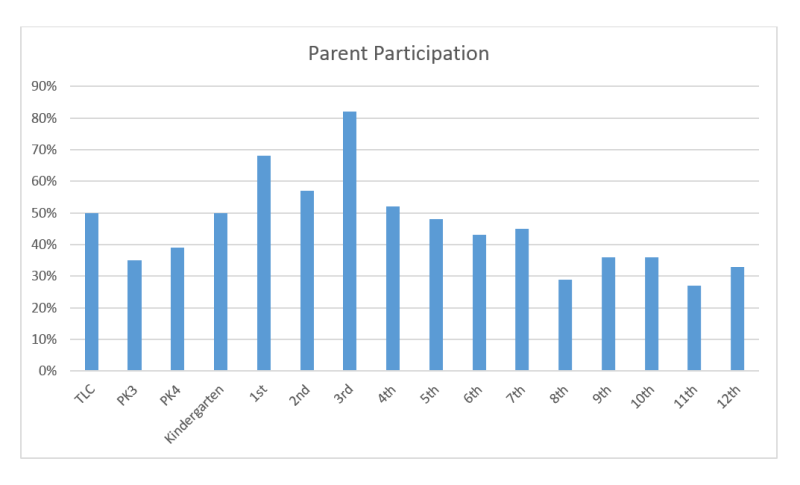 Parent Participation

90%
80%
70%
60%
50%
40%
30%
20%
10%
0%

TLC
PK3
PK4
Kindergarten
1st
2nd
3rd
4th
5th
6th
7th
8th
9th
10th
11th
12th